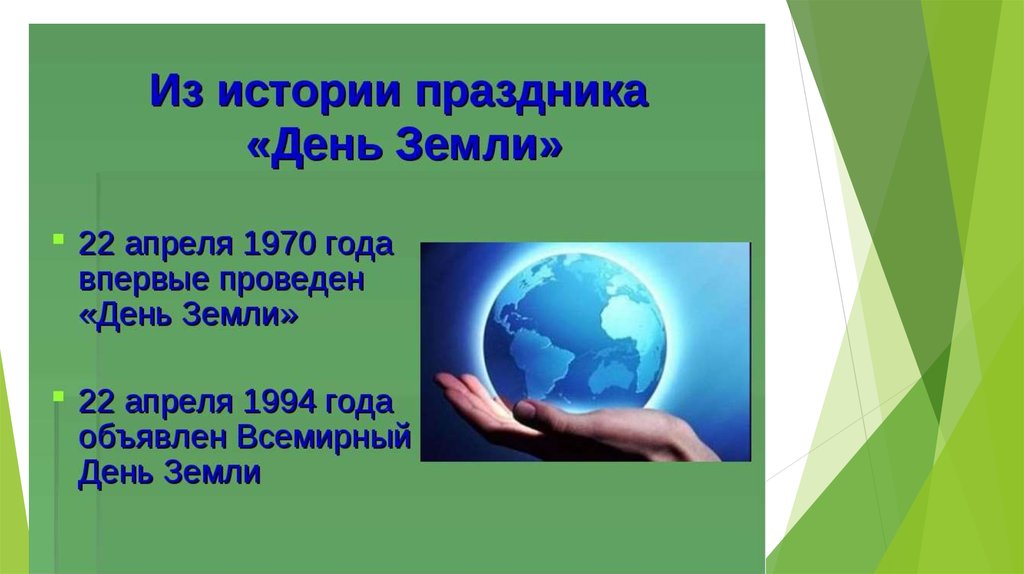 Из истории праздника «День Земли»

22 апреля 1970 года впервые проведен «День Земли»

22 апреля 1994 года объявлен Всемирный День Земли